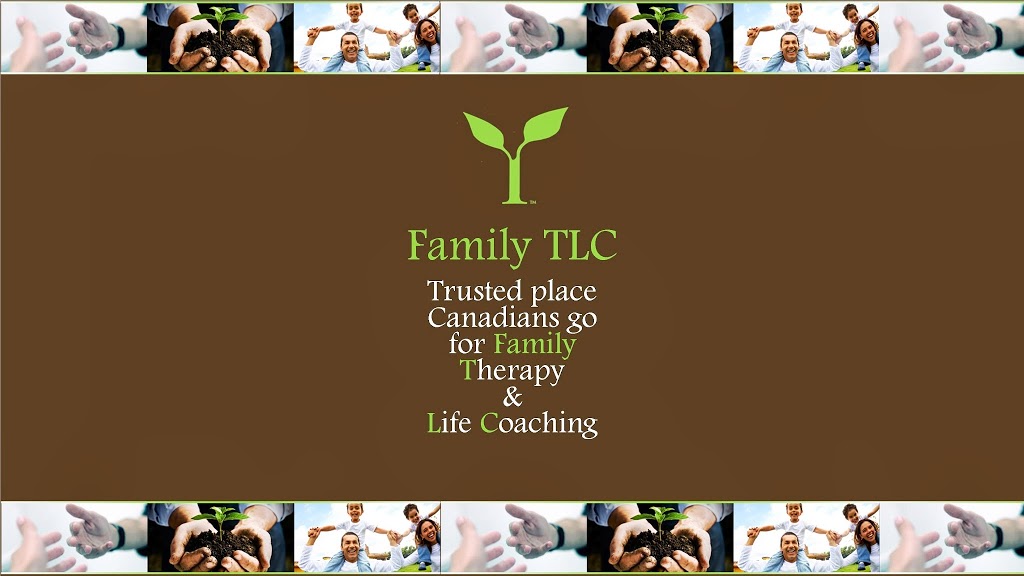 ™

Family TLC

Trusted place
Canadians go
for Family
Therapy
&
Life Coaching